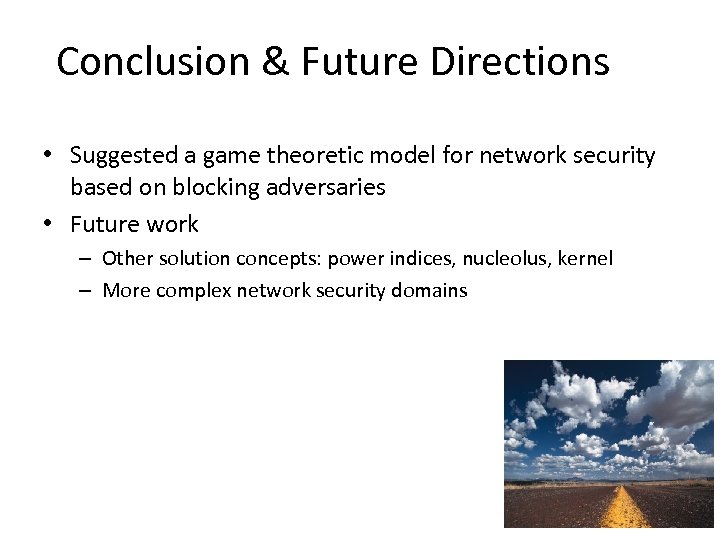 Conclusion & Future Directions

• Suggested a game theoretic model for network security based on blocking adversaries
• Future work
– Other solution concepts: power indices, nucleolus, kernel
– More complex network security domains